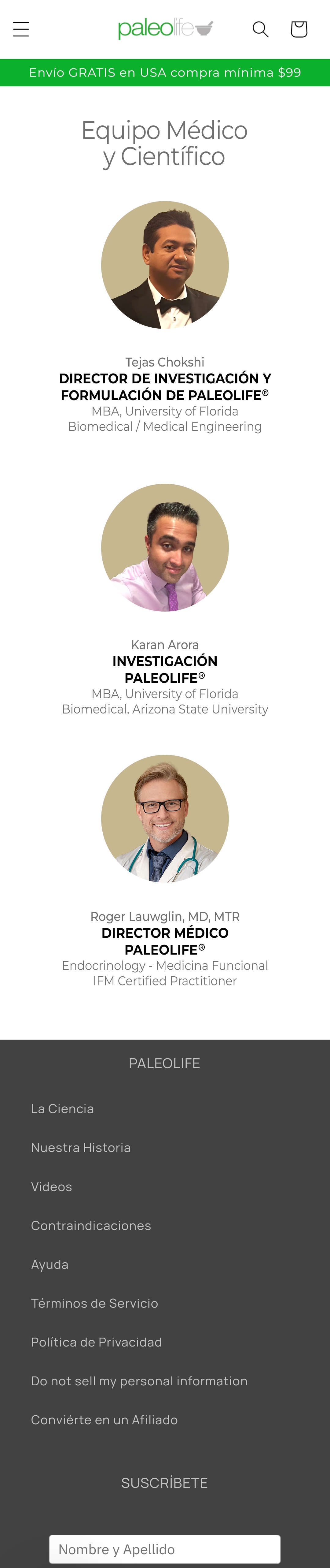 paleolife

Envío GRATIS en USA compra mínima $99

Equipo Médico y Científico

Tejas Chokshi
DIRECTOR DE INVESTIGACIÓN Y FORMULACIÓN DE PALEOLIFE®
MBA, University of Florida
Biomedical / Medical Engineering

Karan Arora
INVESTIGACIÓN PALEOLIFE®
MBA, University of Florida
Biomedical, Arizona State University

Roger Lauwglin, MD, MTR
DIRECTOR MÉDICO PALEOLIFE®
Endocrinology - Medicina Funcional
IFM Certified Practitioner

PALEOLIFE

La Ciencia

Nuestra Historia

Videos

Contraindicaciones

Ayuda

Términos de Servicio

Política de Privacidad

Do not sell my personal information

Conviérte en un Afiliado

SUSCRÍBETE

Nombre y Apellido